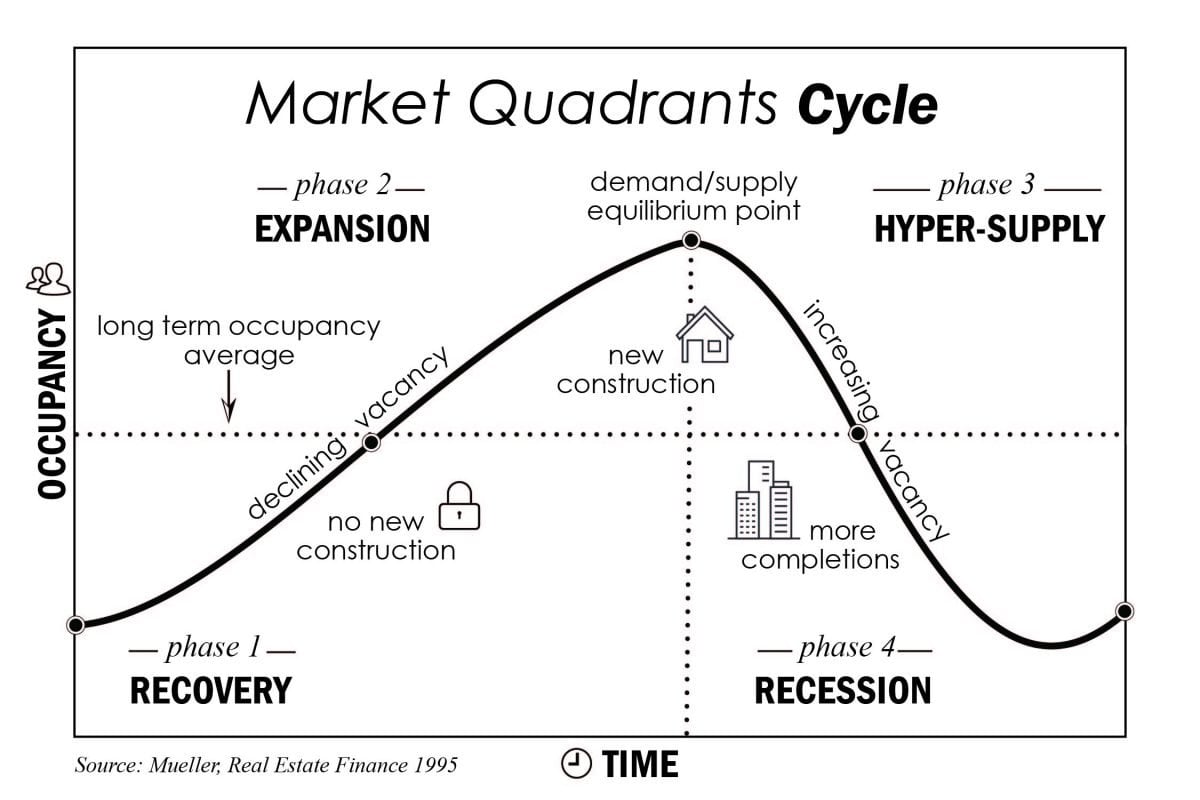 Market Quadrants Cycle

— phase 2 —
EXPANSION

demand/supply equilibrium point

—— phase 3 ——
HYPER-SUPPLY

OCCUPANCY

long term occupancy average

declining vacancy

new construction

increasing vacancy

no new construction

more completions

— phase 1 —
RECOVERY

— phase 4 —
RECESSION

Source: Mueller, Real Estate Finance 1995

TIME